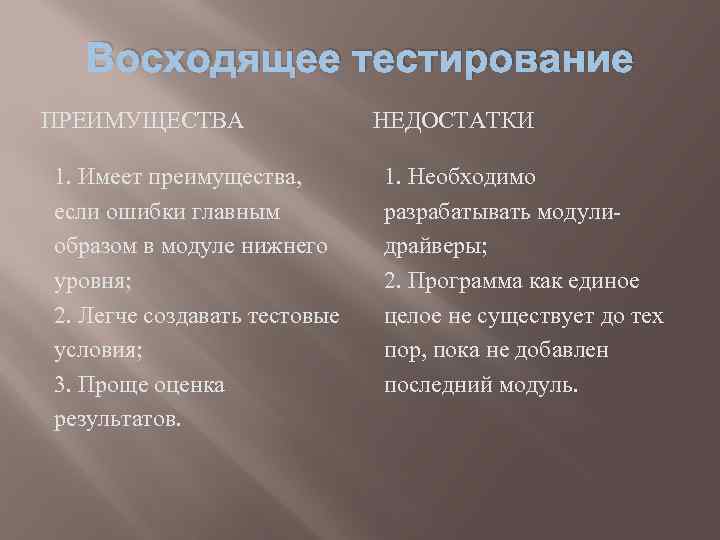 Восходящее тестирование

ПРЕИМУЩЕСТВА

1. Имеет преимущества, если ошибки главным образом в модуле нижнего уровня;
2. Легче создавать тестовые условия;
3. Проще оценка результатов.

НЕДОСТАТКИ

1. Необходимо разрабатывать модули-драйверы;
2. Программа как единое целое не существует до тех пор, пока не добавлен последний модуль.